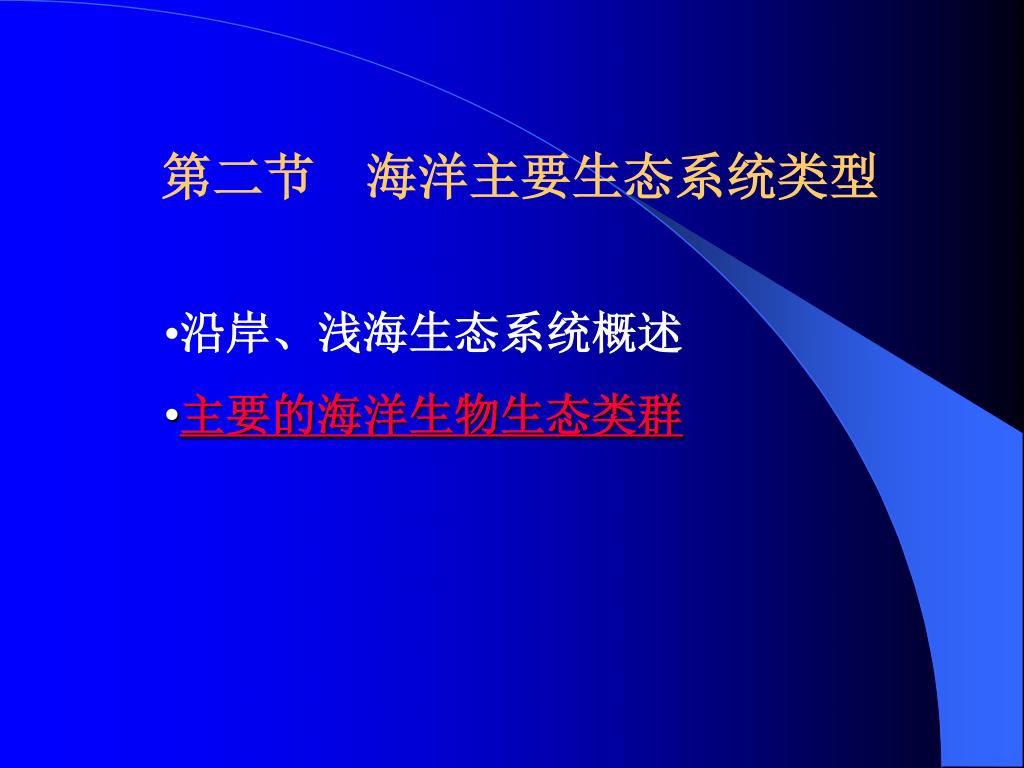 第二节　海洋主要生态系统类型

•沿岸、浅海生态系统概述

•主要的海洋生物生态类群